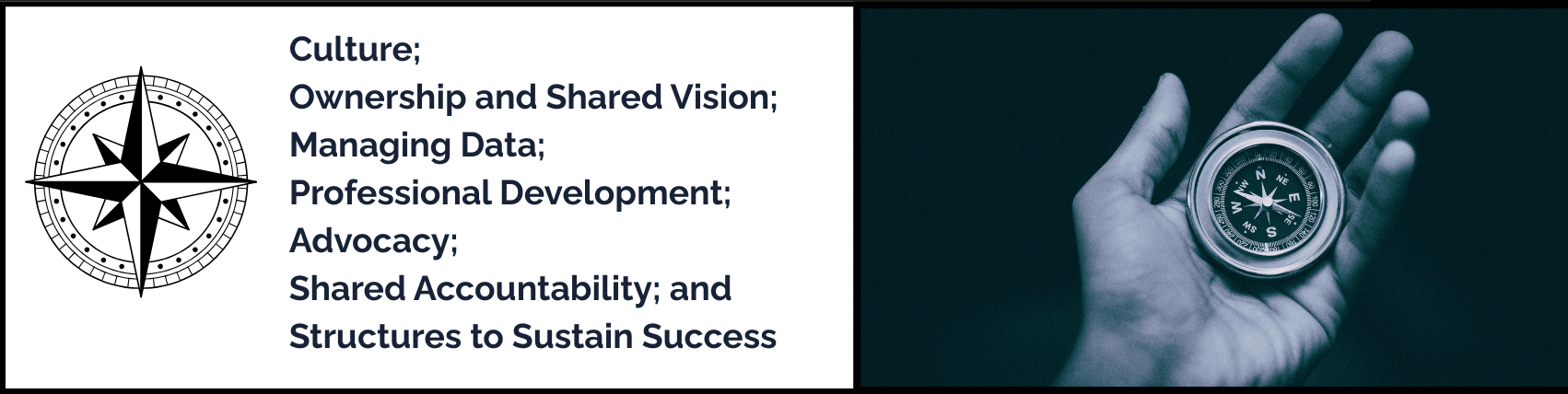 Culture;
Ownership and Shared Vision;
Managing Data;
Professional Development;
Advocacy;
Shared Accountability; and
Structures to Sustain Success

N
NE
E
SE
S
SW
W
NW